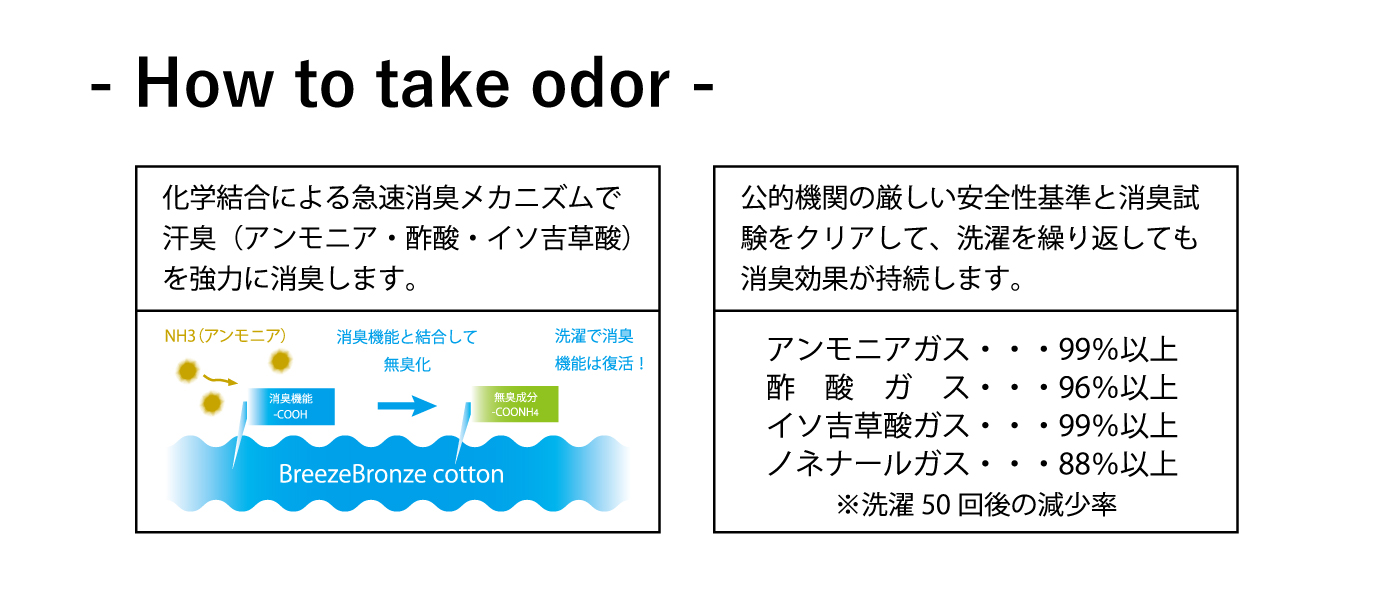 - How to take odor -

化学結合による急速消臭メカニズムで汗臭（アンモニア・酢酸・イソ吉草酸）を強力に消臭します。

NH3（アンモニア）

消臭機能と結合して無臭化

洗濯で消臭機能は復活！

消臭機能
-COOH

無臭成分
-COONH4

BreezeBronze cotton

公的機関の厳しい安全性基準と消臭試験をクリアして、洗濯を繰り返しても消臭効果が持続します。

アンモニアガス・・・99%以上
酢　酸　ガ　ス・・・96%以上
イソ吉草酸ガス・・・99%以上
ノネナールガス・・・88%以上
※洗濯 50 回後の減少率